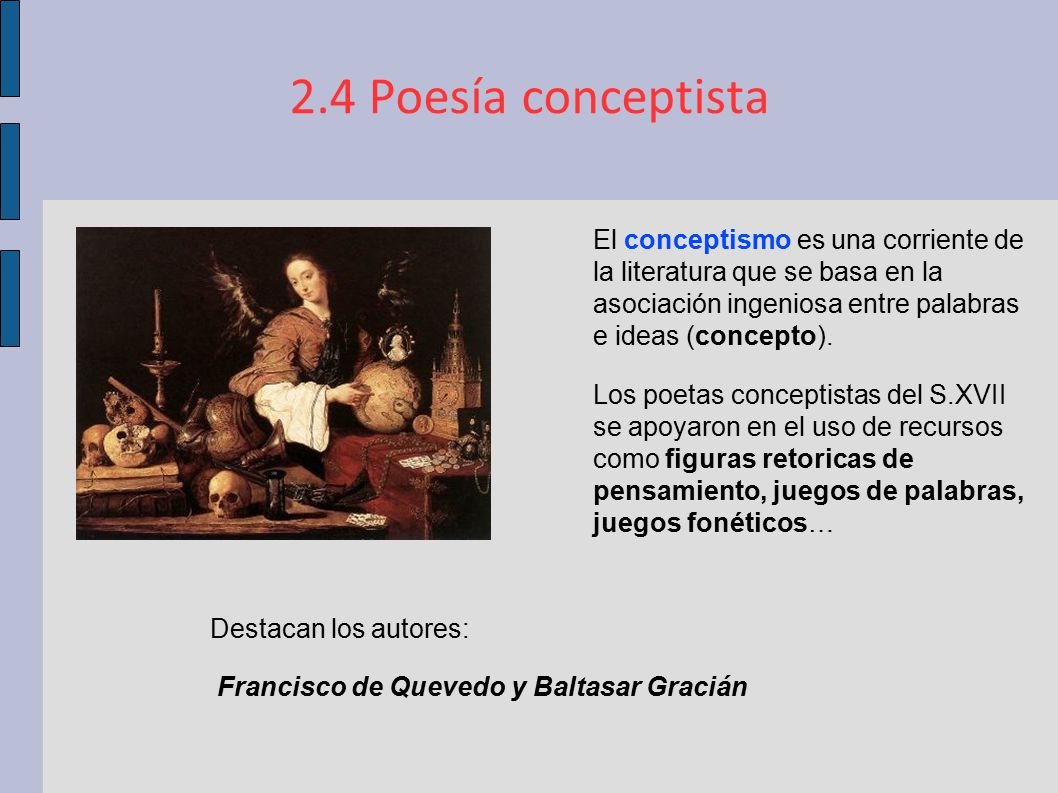 2.4 Poesía conceptista

El conceptismo es una corriente de la literatura que se basa en la asociación ingeniosa entre palabras e ideas (concepto).

Los poetas conceptistas del S.XVII se apoyaron en el uso de recursos como figuras retoricas de pensamiento, juegos de palabras, juegos fonéticos…

Destacan los autores:

Francisco de Quevedo y Baltasar Gracián